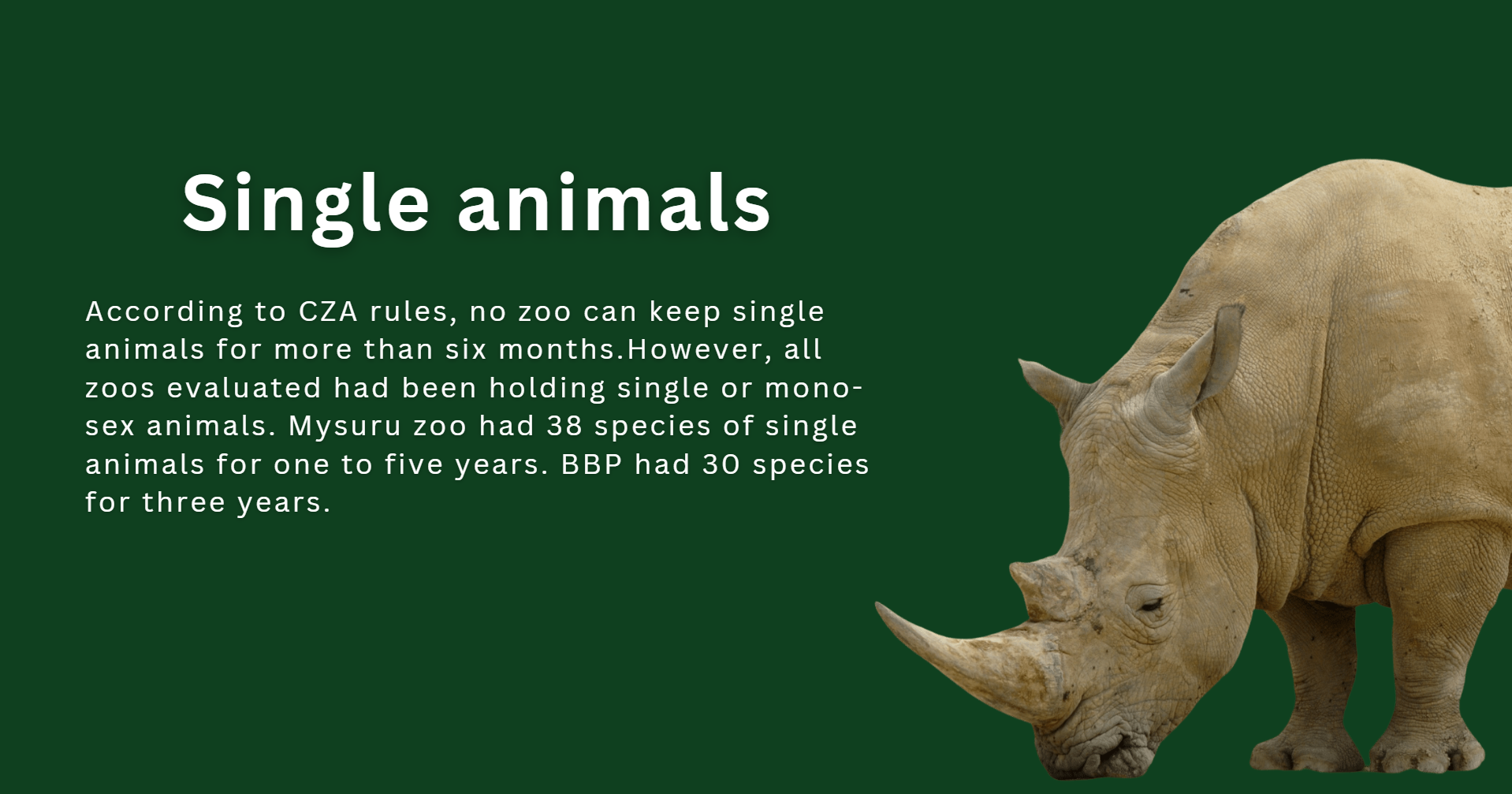 Single animals

According to CZA rules, no zoo can keep single animals for more than six months.However, all zoos evaluated had been holding single or mono-sex animals. Mysuru zoo had 38 species of single animals for one to five years. BBP had 30 species for three years.